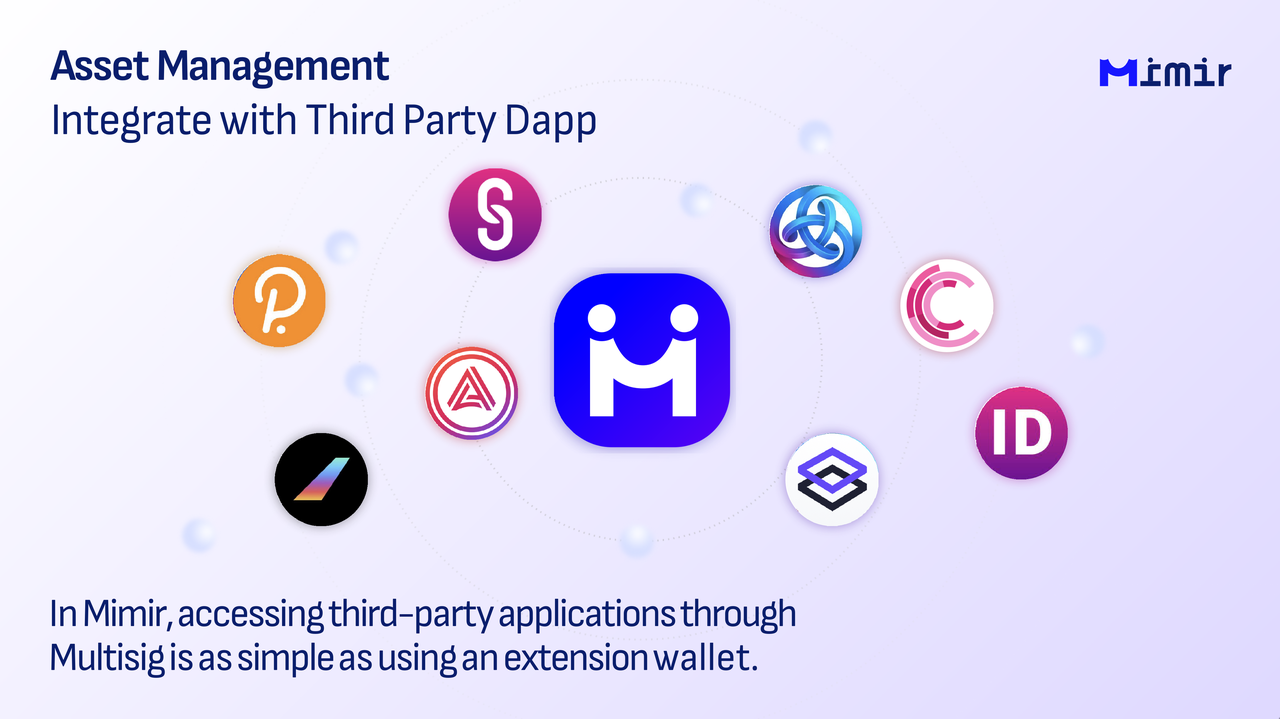 Asset Management
Integrate with Third Party Dapp

Mimir

ID

In Mimir, accessing third-party applications through Multisig is as simple as using an extension wallet.